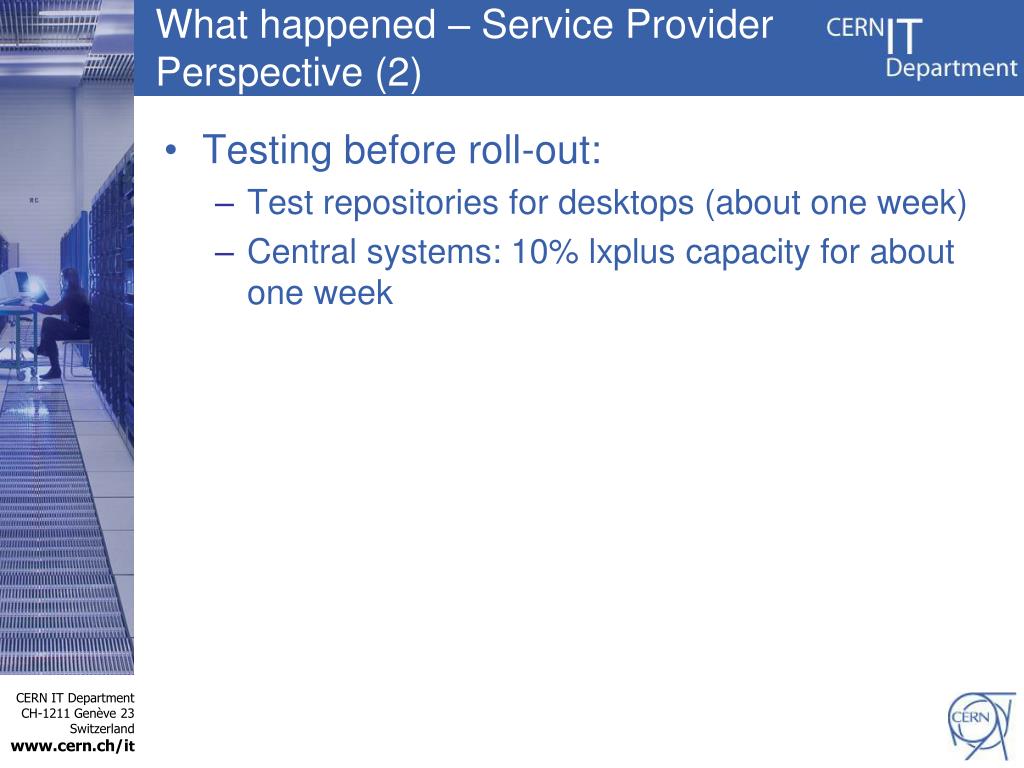 What happened – Service Provider Perspective (2)

CERN IT Department

• Testing before roll-out:
– Test repositories for desktops (about one week)
– Central systems: 10% lxplus capacity for about one week

CERN IT Department
CH-1211 Genève 23
Switzerland
www.cern.ch/it

CERN